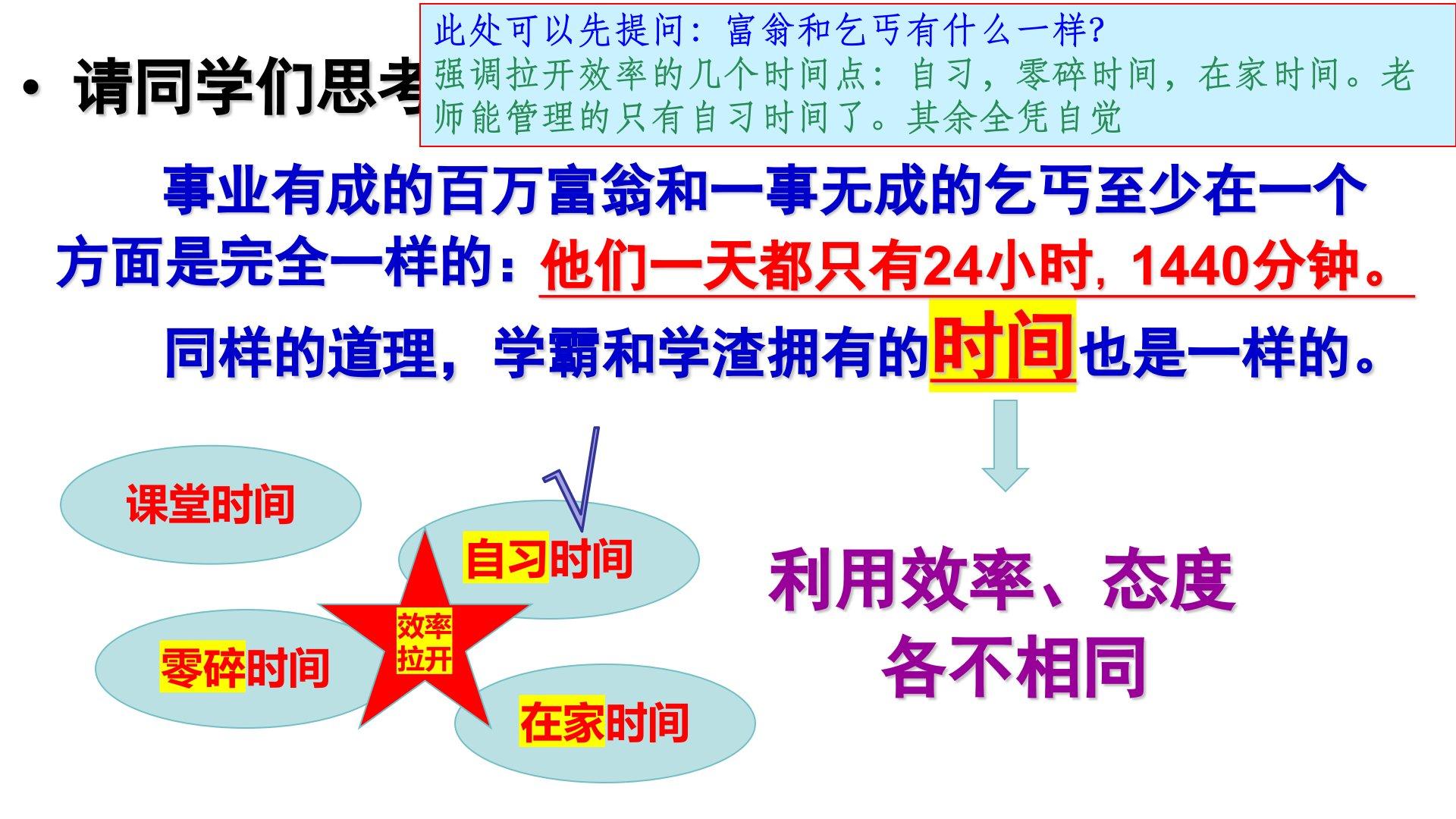 • 请同学们思考

此处可以先提问：富翁和乞丐有什么一样?
强调拉开效率的几个时间点：自习，零碎时间，在家时间。老师能管理的只有自习时间了。其余全凭自觉

事业有成的百万富翁和一事无成的乞丐至少在一个方面是完全一样的：他们一天都只有24小时，1440分钟。

同样的道理，学霸和学渣拥有的时间也是一样的。

课堂时间

√

自习时间

效率拉开

零碎时间

在家时间

利用效率、态度各不相同